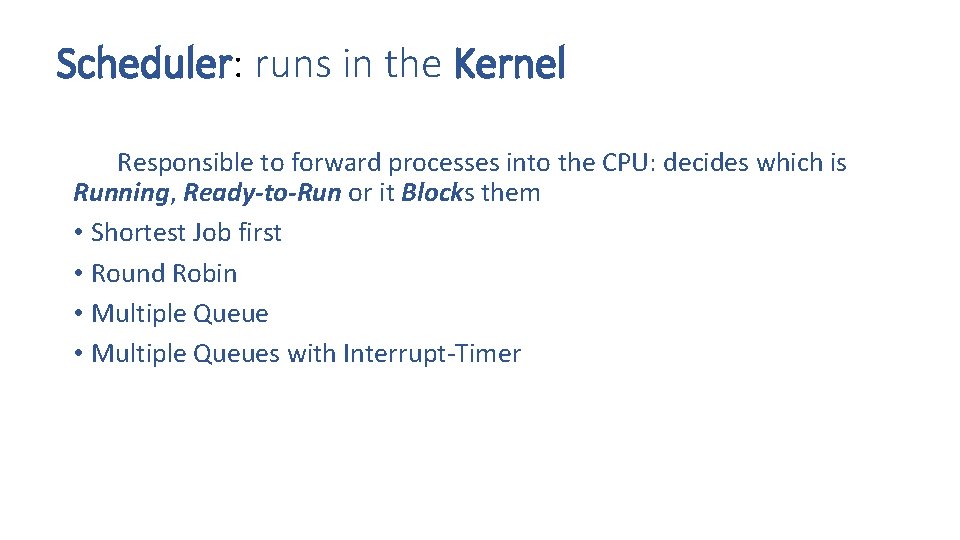 Scheduler: runs in the Kernel

Responsible to forward processes into the CPU: decides which is Running, Ready-to-Run or it Blocks them

• Shortest Job first
• Round Robin
• Multiple Queue
• Multiple Queues with Interrupt-Timer